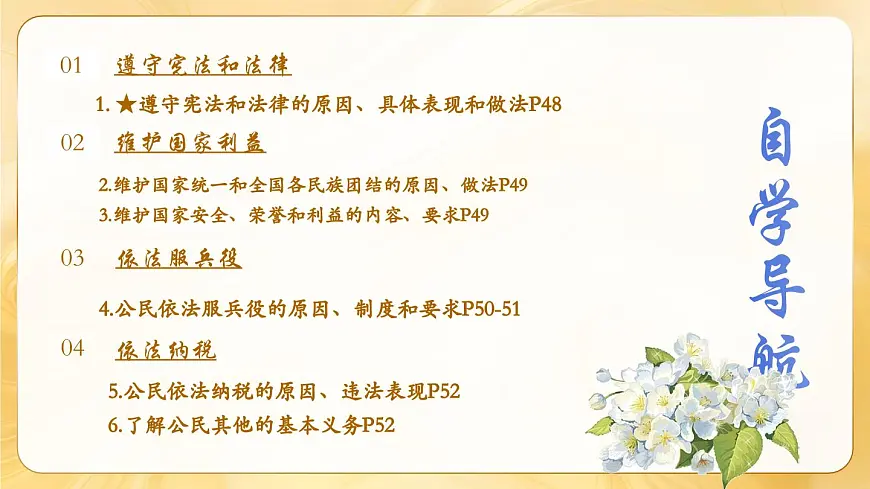 01 遵守宪法和法律

1. ★遵守宪法和法律的原因、具体表现和做法P48

02 维护国家利益

2.维护国家统一和全国各民族团结的原因、做法P49

3.维护国家安全、荣誉和利益的内容、要求P49

03 依法服兵役

4.公民依法服兵役的原因、制度和要求P50-51

04 依法纳税

5.公民依法纳税的原因、违法表现P52

6.了解公民其他的基本义务P52

自学导航